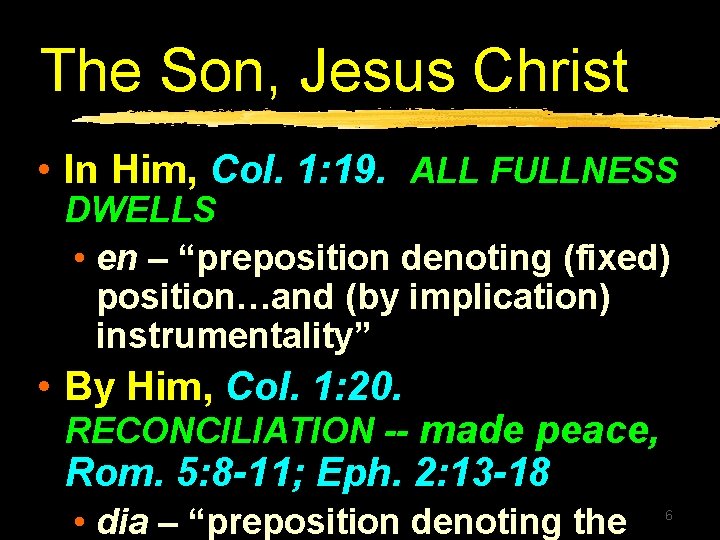 The Son, Jesus Christ

• In Him, Col. 1:19. ALL FULLNESS DWELLS

• en – “preposition denoting (fixed) position…and (by implication) instrumentality”

• By Him, Col. 1:20. RECONCILIATION -- made peace, Rom. 5:8-11; Eph. 2:13-18

• dia – “preposition denoting the

6